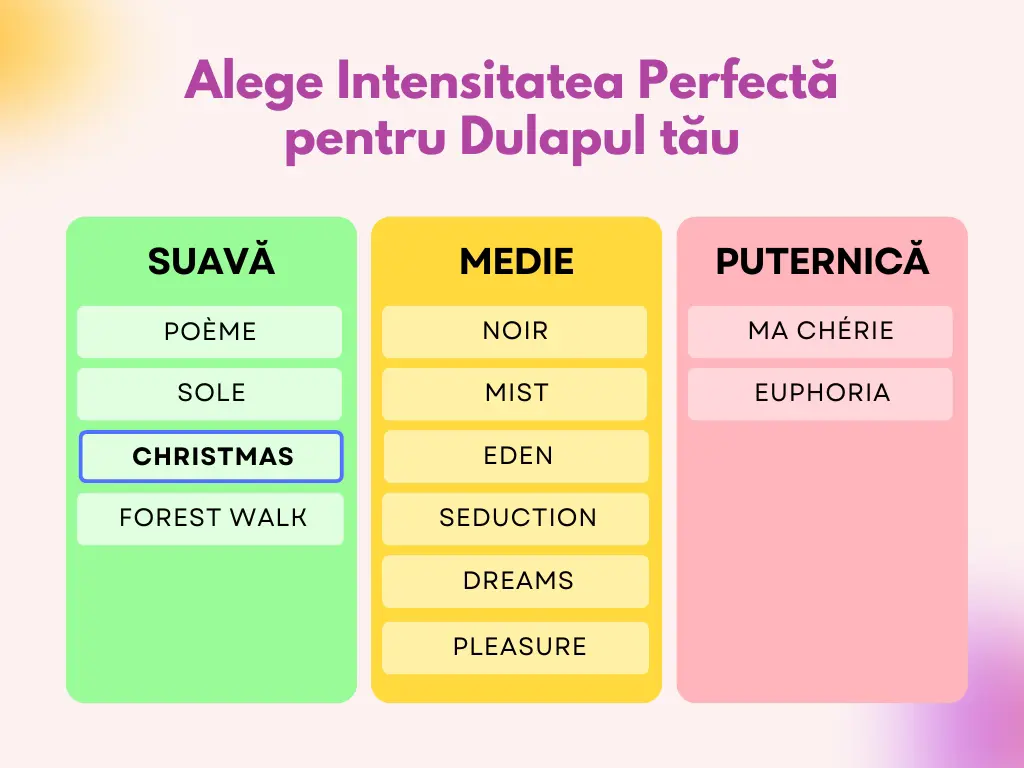 Alege Intensitatea Perfectă pentru Dulapul tău

SUAVĂ

POÈME

SOLE

CHRISTMAS

FOREST WALK

MEDIE

NOIR

MIST

EDEN

SEDUCTION

DREAMS

PLEASURE

PUTERNICĂ

MA CHÉRIE

EUPHORIA